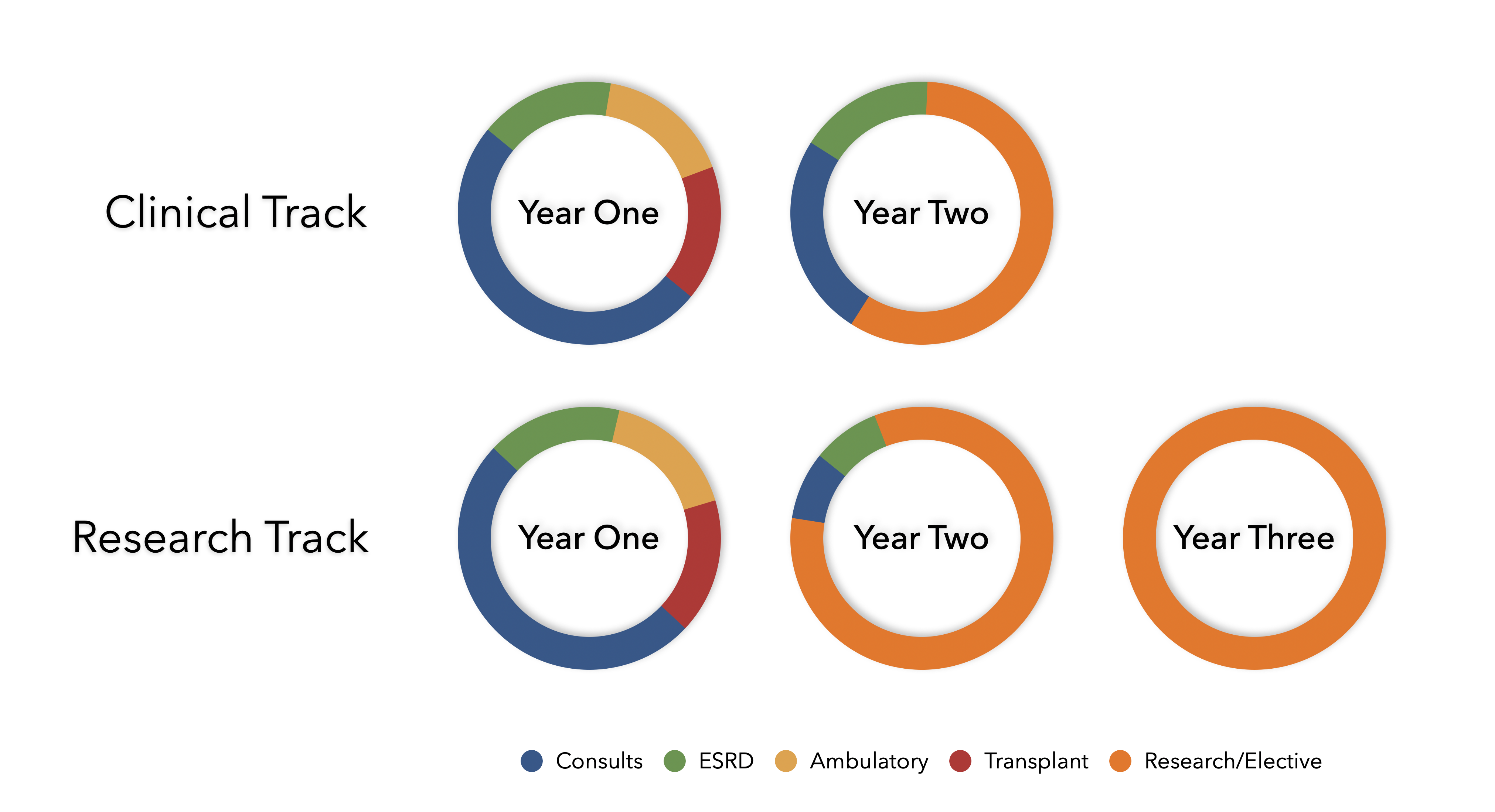 Clinical Track

Year One

Year Two

Research Track

Year One

Year Two

Year Three

Consults ESRD Ambulatory Transplant Research/Elective